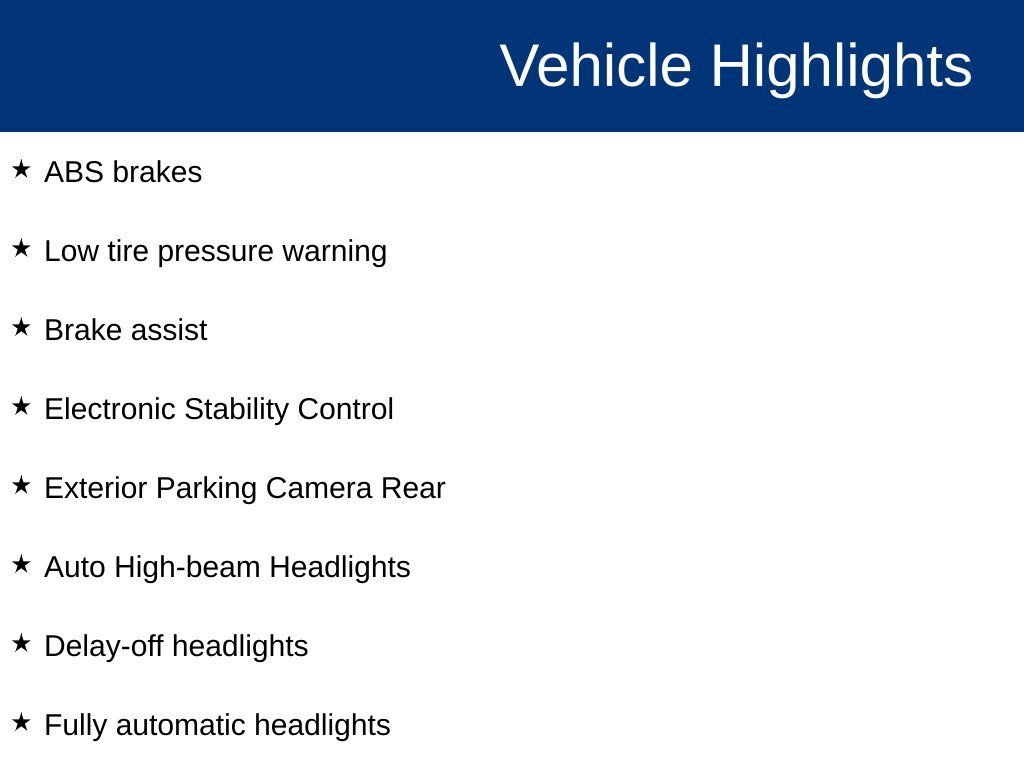 Vehicle Highlights

★ ABS brakes

★ Low tire pressure warning

★ Brake assist

★ Electronic Stability Control

★ Exterior Parking Camera Rear

★ Auto High-beam Headlights

★ Delay-off headlights

★ Fully automatic headlights